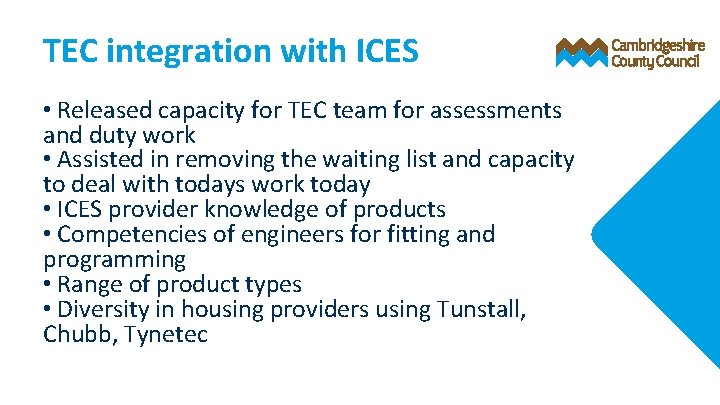 TEC integration with ICES

Cambridgeshire County Council

• Released capacity for TEC team for assessments and duty work
• Assisted in removing the waiting list and capacity to deal with todays work today
• ICES provider knowledge of products
• Competencies of engineers for fitting and programming
• Range of product types
• Diversity in housing providers using Tunstall, Chubb, Tynetec